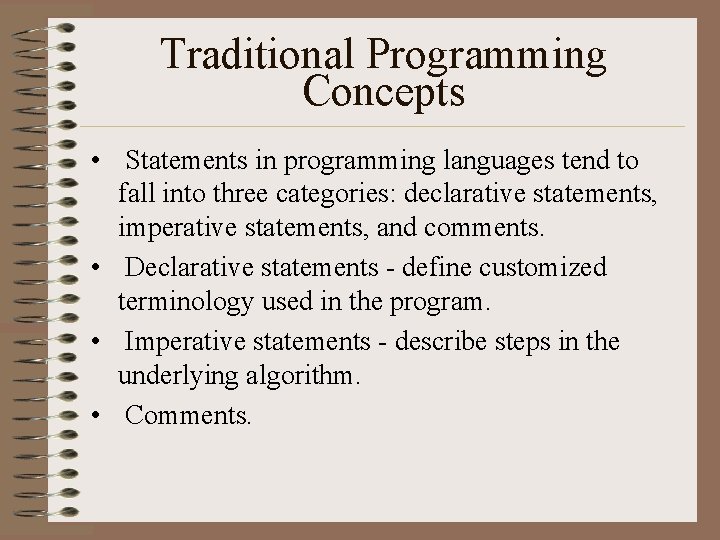 Traditional Programming Concepts

• Statements in programming languages tend to fall into three categories: declarative statements, imperative statements, and comments.
• Declarative statements - define customized terminology used in the program.
• Imperative statements - describe steps in the underlying algorithm.
• Comments.